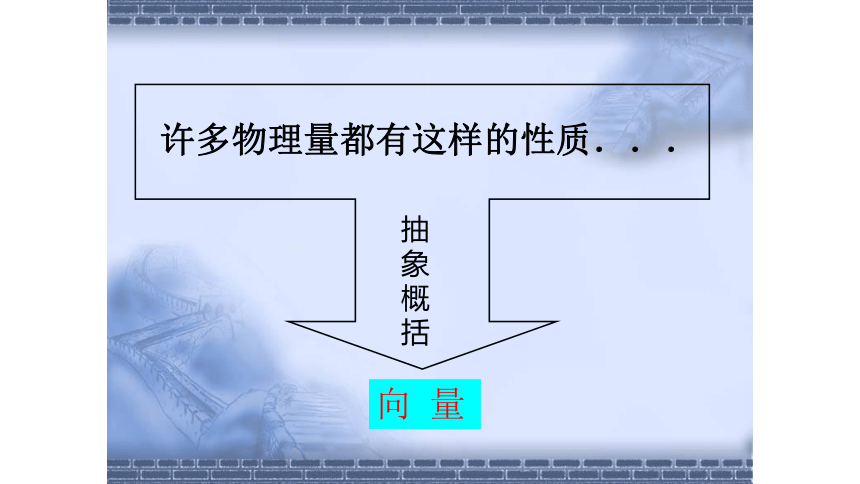 许多物理量都有这样的性质．．．

抽象概括

向 量